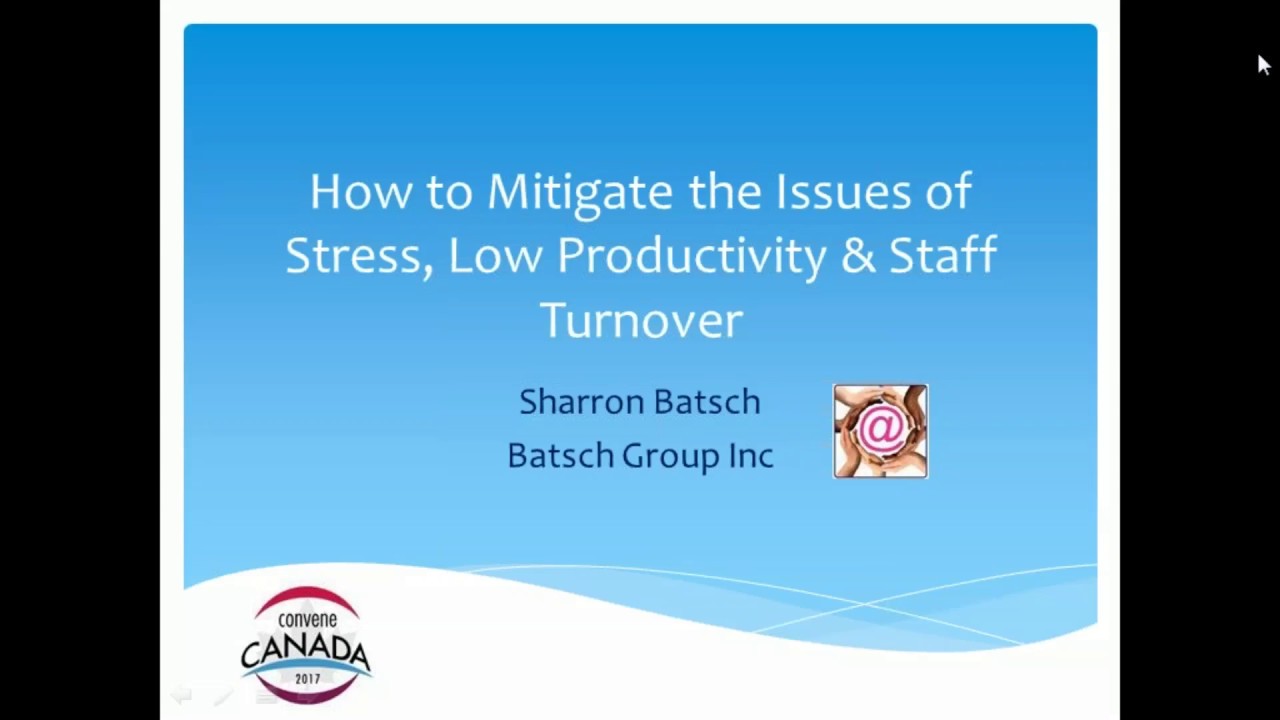 How to Mitigate the Issues of Stress, Low Productivity & Staff Turnover

Sharron Batsch
Batsch Group Inc

@

convene
CANADA
2017